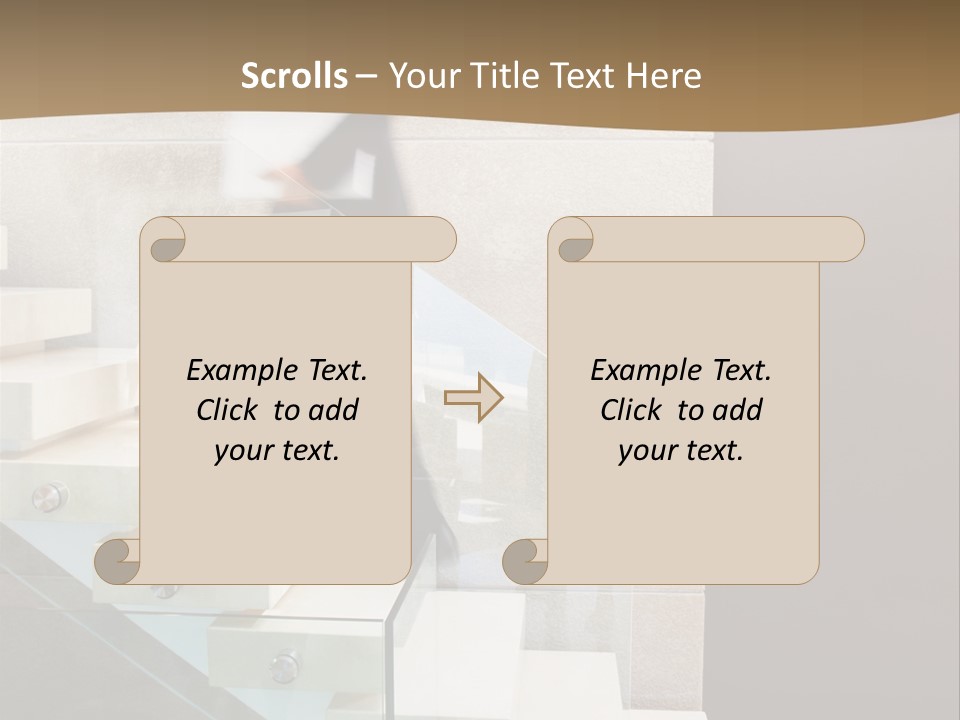 Scrolls – Your Title Text Here

Example Text. Click to add your text.

Example Text. Click to add your text.